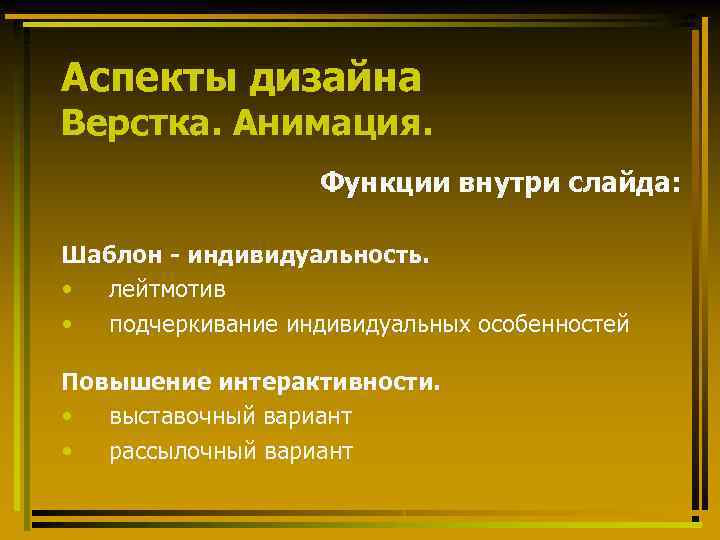 Аспекты дизайна
Верстка. Анимация.

Функции внутри слайда:

Шаблон - индивидуальность.
• лейтмотив
• подчеркивание индивидуальных особенностей

Повышение интерактивности.
• выставочный вариант
• рассылочный вариант